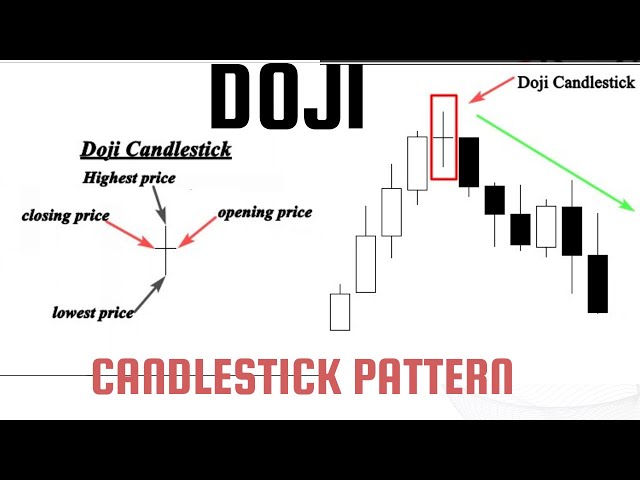 DOJI

Doji Candlestick

Doji Candlestick

Highest price

closing price

opening price

lowest price

CANDLESTICK PATTERN